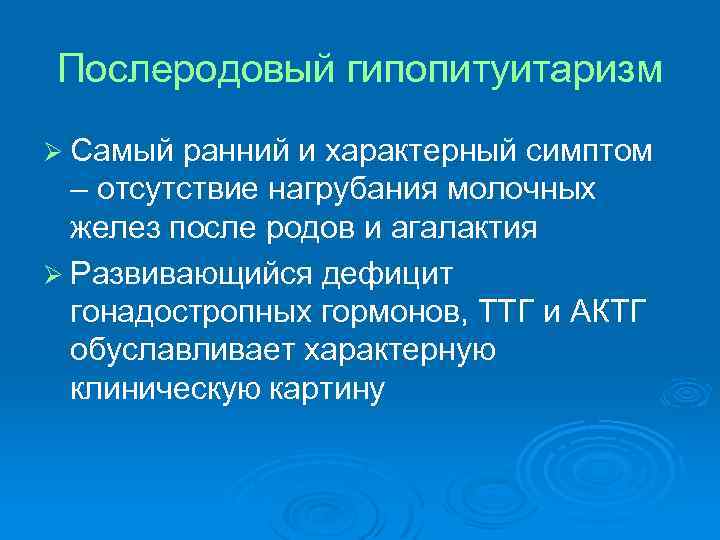 Послеродовый гипопитуитаризм

➢ Самый ранний и характерный симптом – отсутствие нагрубания молочных желез после родов и агалактия

➢ Развивающийся дефицит гонадостропных гормонов, ТТГ и АКТГ обуславливает характерную клиническую картину